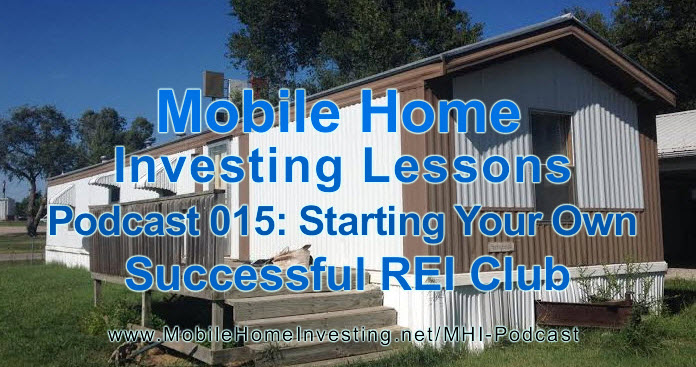 Mobile Home
Investing Lessons
Podcast 015: Starting Your Own
Successful REI Club

www.MobileHomeInvesting.net/MHI-Podcast